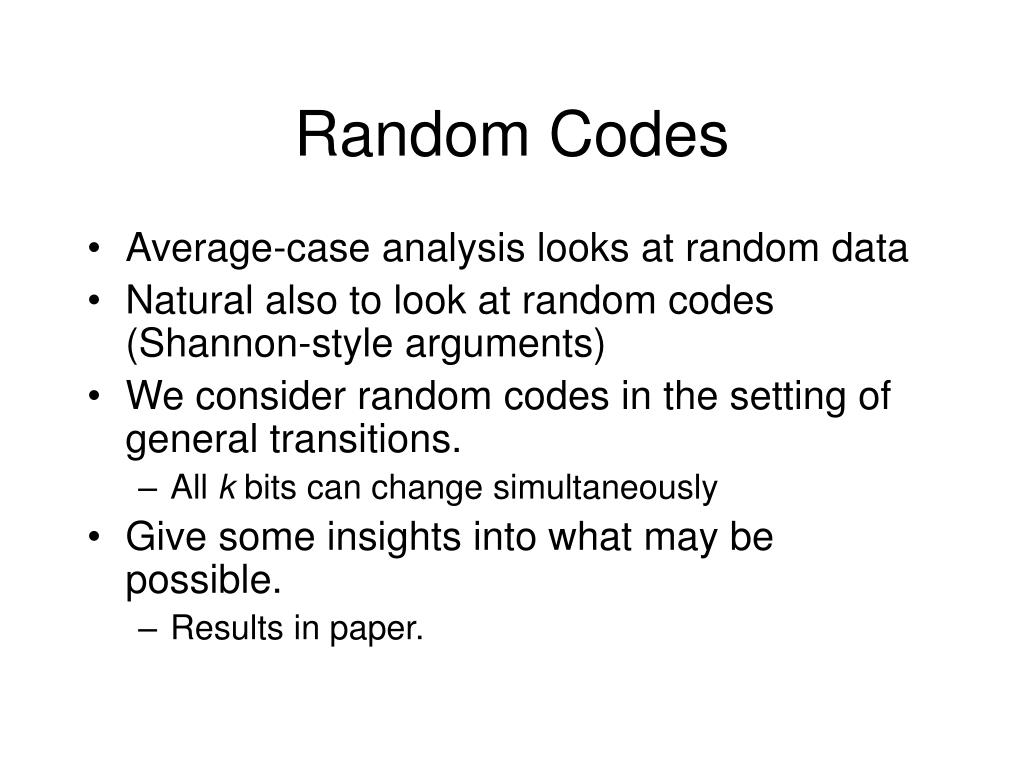 Random Codes

• Average-case analysis looks at random data
• Natural also to look at random codes (Shannon-style arguments)
• We consider random codes in the setting of general transitions.
– All $k$ bits can change simultaneously
• Give some insights into what may be possible.
– Results in paper.